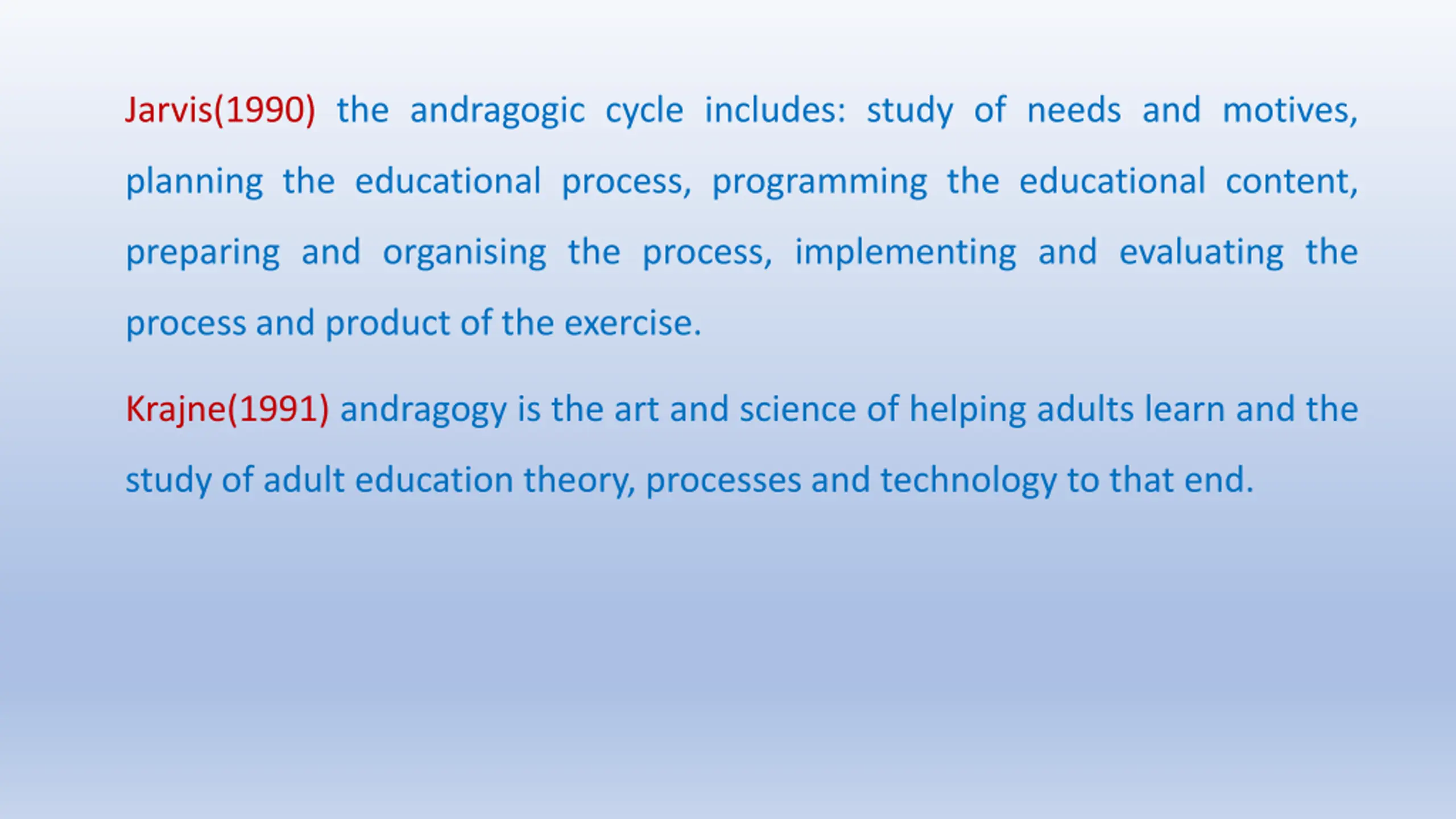 Jarvis(1990) the andragogic cycle includes: study of needs and motives, planning the educational process, programming the educational content, preparing and organising the process, implementing and evaluating the process and product of the exercise.

Krajne(1991) andragogy is the art and science of helping adults learn and the study of adult education theory, processes and technology to that end.